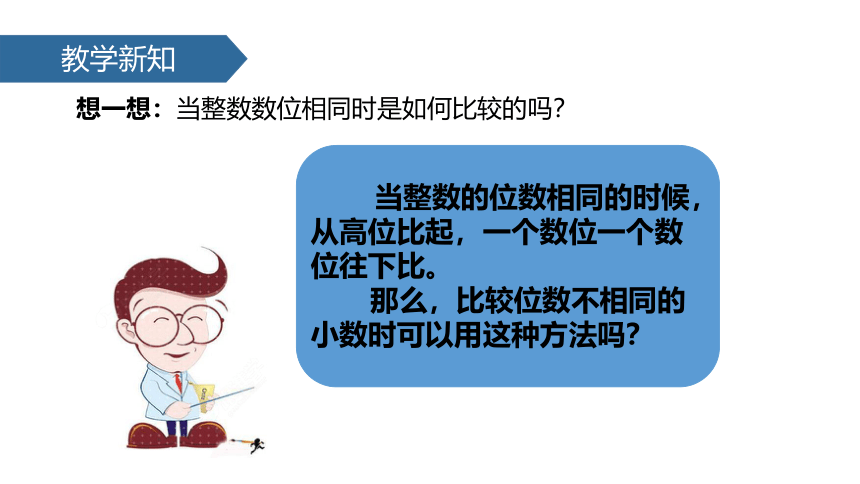 教学新知

想一想：当整数数位相同时是如何比较的吗？

当整数的位数相同的时候，从高位比起，一个数位一个数位往下比。

那么，比较位数不相同的小数时可以用这种方法吗？